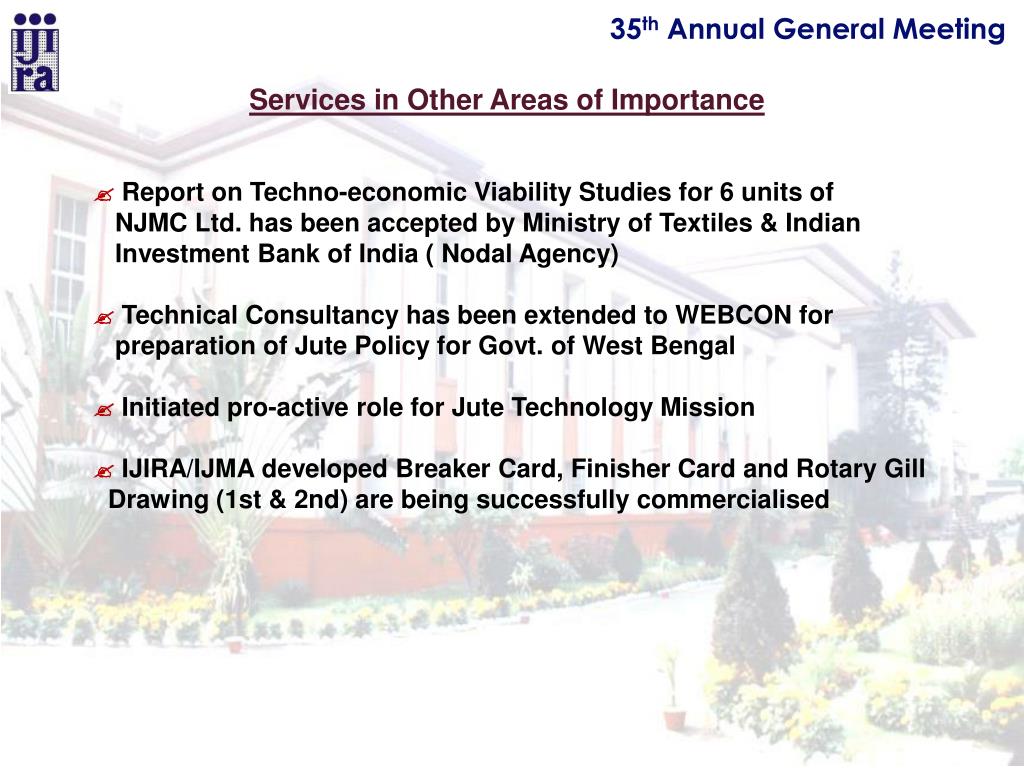 ijira

35th Annual General Meeting

Services in Other Areas of Importance

✍ Report on Techno-economic Viability Studies for 6 units of NJMC Ltd. has been accepted by Ministry of Textiles & Indian Investment Bank of India ( Nodal Agency)

✍ Technical Consultancy has been extended to WEBCON for preparation of Jute Policy for Govt. of West Bengal

✍ Initiated pro-active role for Jute Technology Mission

✍ IJIRA/IJMA developed Breaker Card, Finisher Card and Rotary Gill Drawing (1st & 2nd) are being successfully commercialised